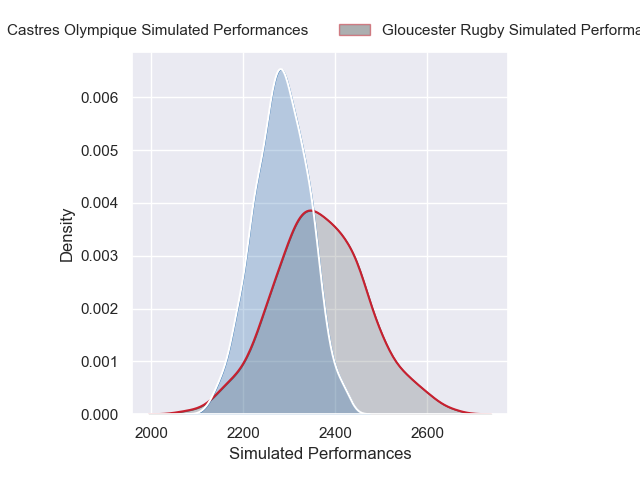 Castres Olympique Simulated Performances Gloucester Rugby Simulated Performa

0.006
0.005
0.004
0.003
0.002
0.001
0.000

Density

2000 2200 2400 2600

Simulated Performances